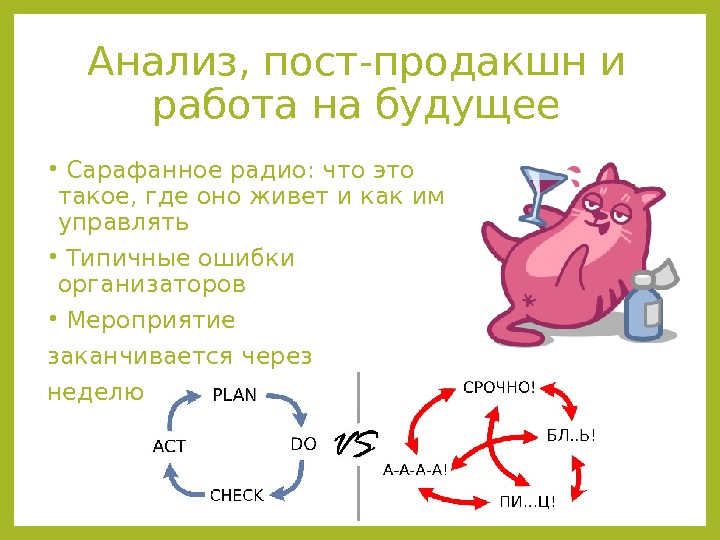 Анализ, пост-продакшн и работа на будущее

• Сарафанное радио: что это такое, где оно живет и как им управлять

• Типичные ошибки организаторов

• Мероприятие заканчивается через неделю

PLAN

DO

CHECK

ACT

VS

СРОЧНО!

БЛ..Ь!

ПИ...Ц!

А-А-А-А!